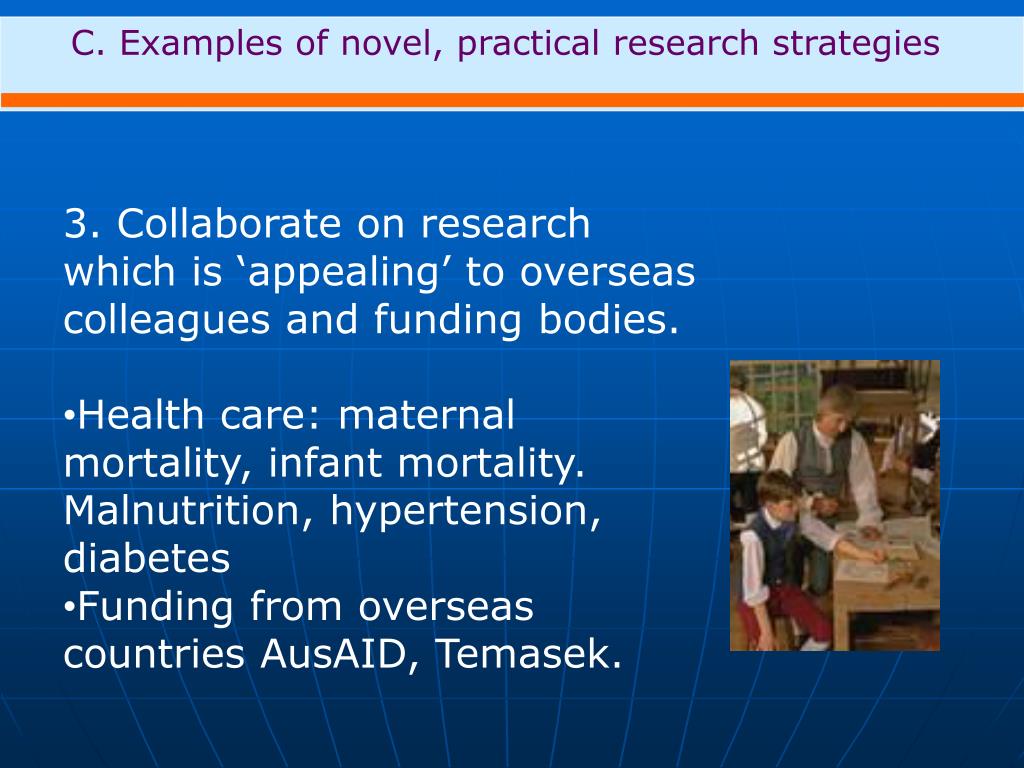 C. Examples of novel, practical research strategies

3. Collaborate on research which is ‘appealing’ to overseas colleagues and funding bodies.

•Health care: maternal mortality, infant mortality. Malnutrition, hypertension, diabetes
•Funding from overseas countries AusAID, Temasek.